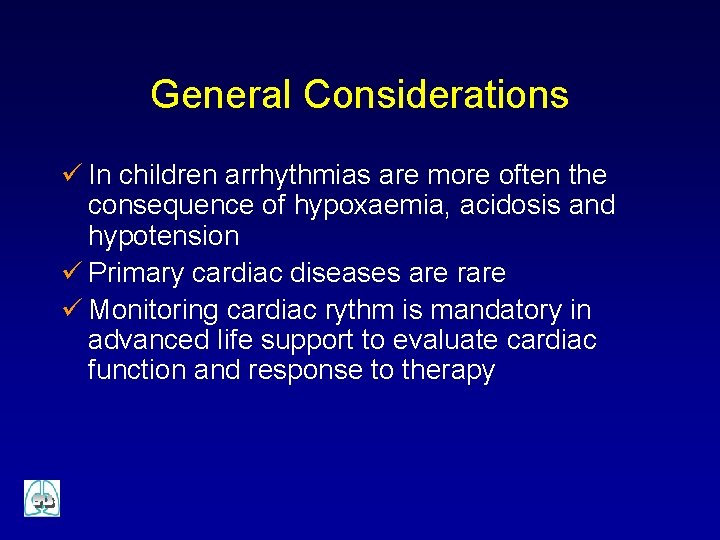 General Considerations

✓ In children arrhythmias are more often the consequence of hypoxaemia, acidosis and hypotension

✓ Primary cardiac diseases are rare

✓ Monitoring cardiac rythm is mandatory in advanced life support to evaluate cardiac function and response to therapy